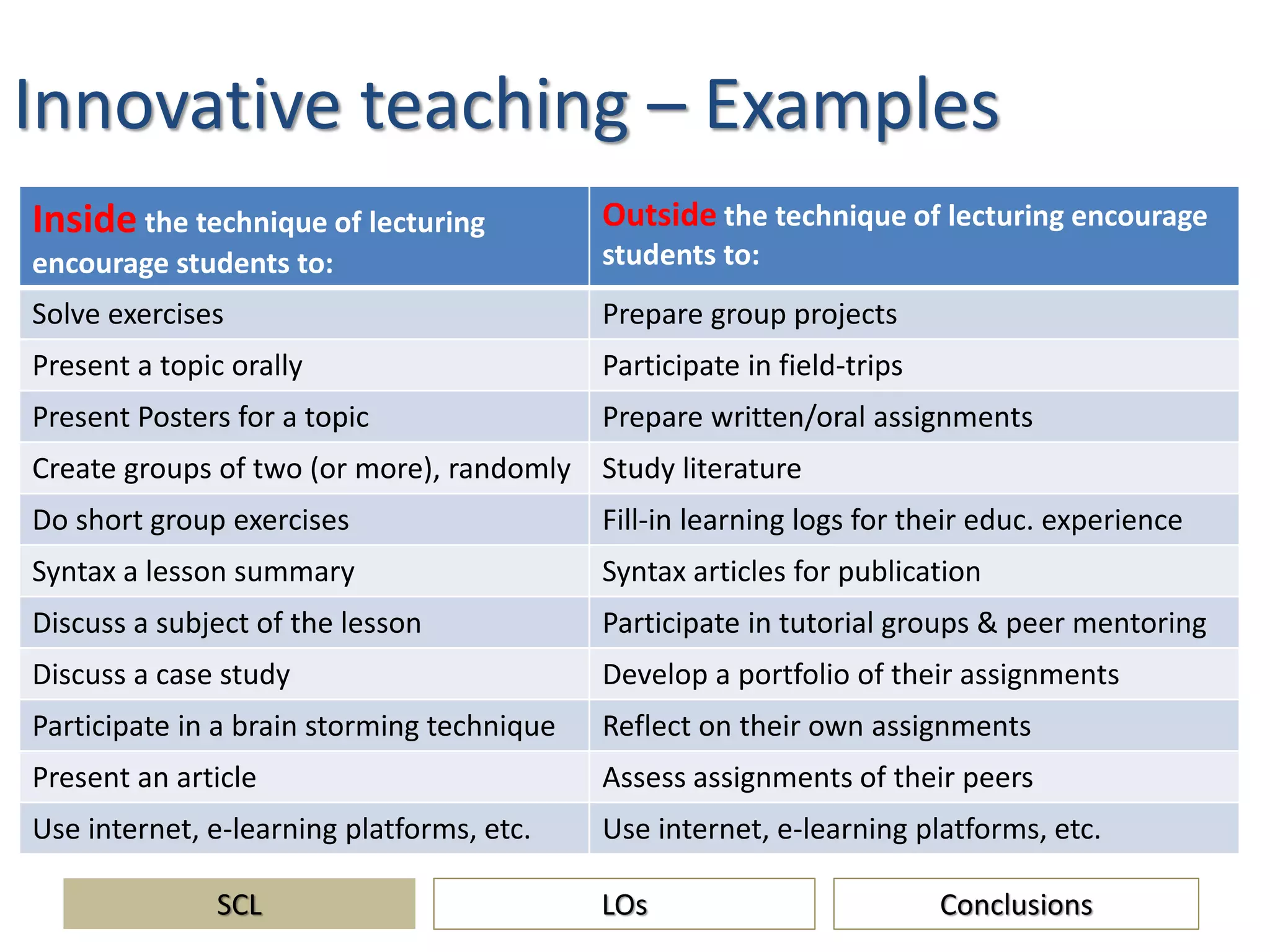 Innovative teaching – Examples

| Inside the technique of lecturing encourage students to: | Outside the technique of lecturing encourage students to: |
|---|---|
| Solve exercises | Prepare group projects |
| Present a topic orally | Participate in field-trips |
| Present Posters for a topic | Prepare written/oral assignments |
| Create groups of two (or more), randomly | Study literature |
| Do short group exercises | Fill-in learning logs for their educ. experience |
| Syntax a lesson summary | Syntax articles for publication |
| Discuss a subject of the lesson | Participate in tutorial groups & peer mentoring |
| Discuss a case study | Develop a portfolio of their assignments |
| Participate in a brain storming technique | Reflect on their own assignments |
| Present an article | Assess assignments of their peers |
| Use internet, e-learning platforms, etc. | Use internet, e-learning platforms, etc. |

SCL

LOs

Conclusions